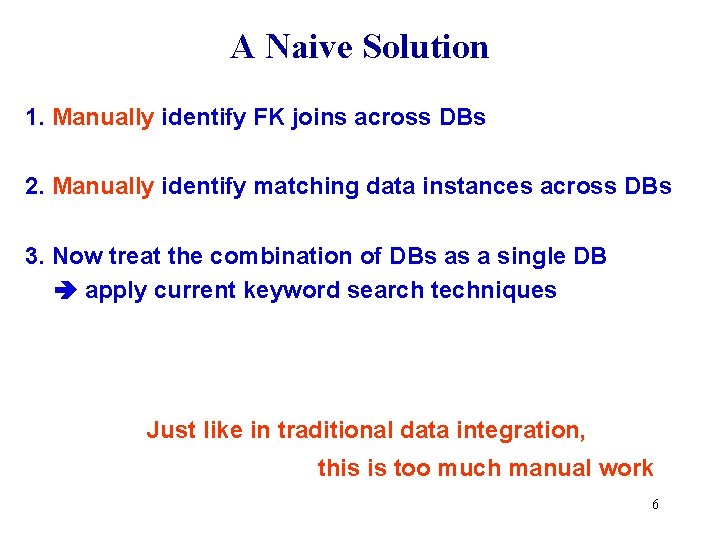 A Naive Solution

1. Manually identify FK joins across DBs

2. Manually identify matching data instances across DBs

3. Now treat the combination of DBs as a single DB
➔ apply current keyword search techniques

Just like in traditional data integration,
this is too much manual work

6